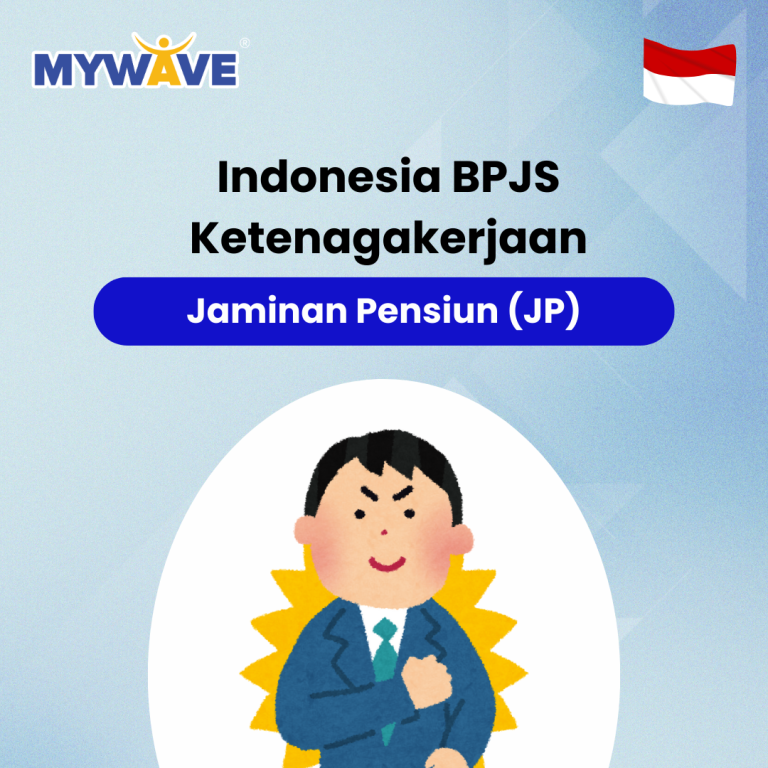 MYWAVE®

Indonesia BPJS Ketenagakerjaan

Jaminan Pensiun (JP)